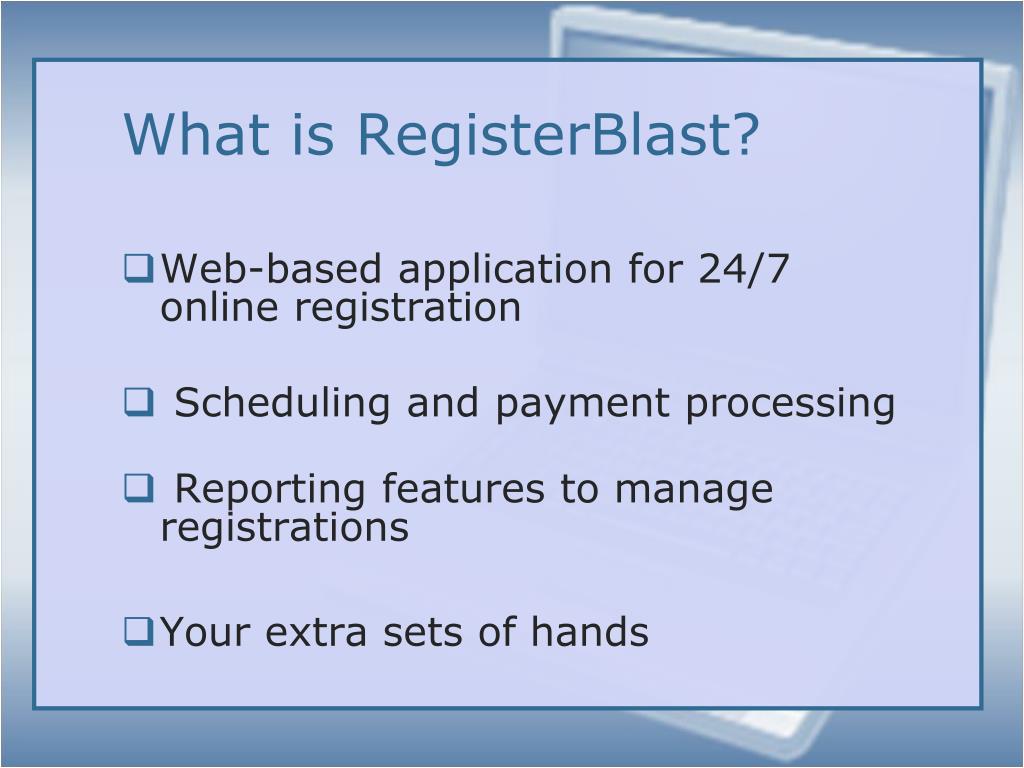 What is RegisterBlast?

❑ Web-based application for 24/7 online registration

❑ Scheduling and payment processing

❑ Reporting features to manage registrations

❑ Your extra sets of hands